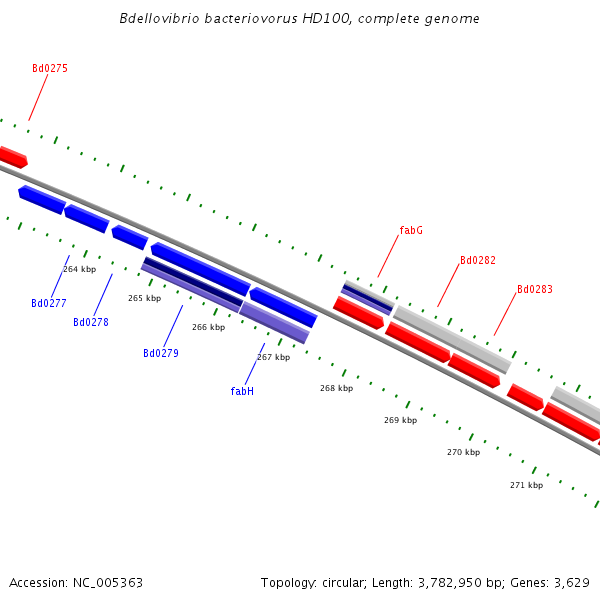 Bdellovibrio bacteriovorus HD100, complete genome

Bd0275

fabG

Bd0282

Bd0283

264 kbp

Bd0277

Bd0278

265 kbp

266 kbp

Bd0279

267 kbp

fabH

268 kbp

269 kbp

270 kbp

271 kbp

Accession: NC_005363

Topology: circular; Length: 3,782,950 bp; Genes: 3,629